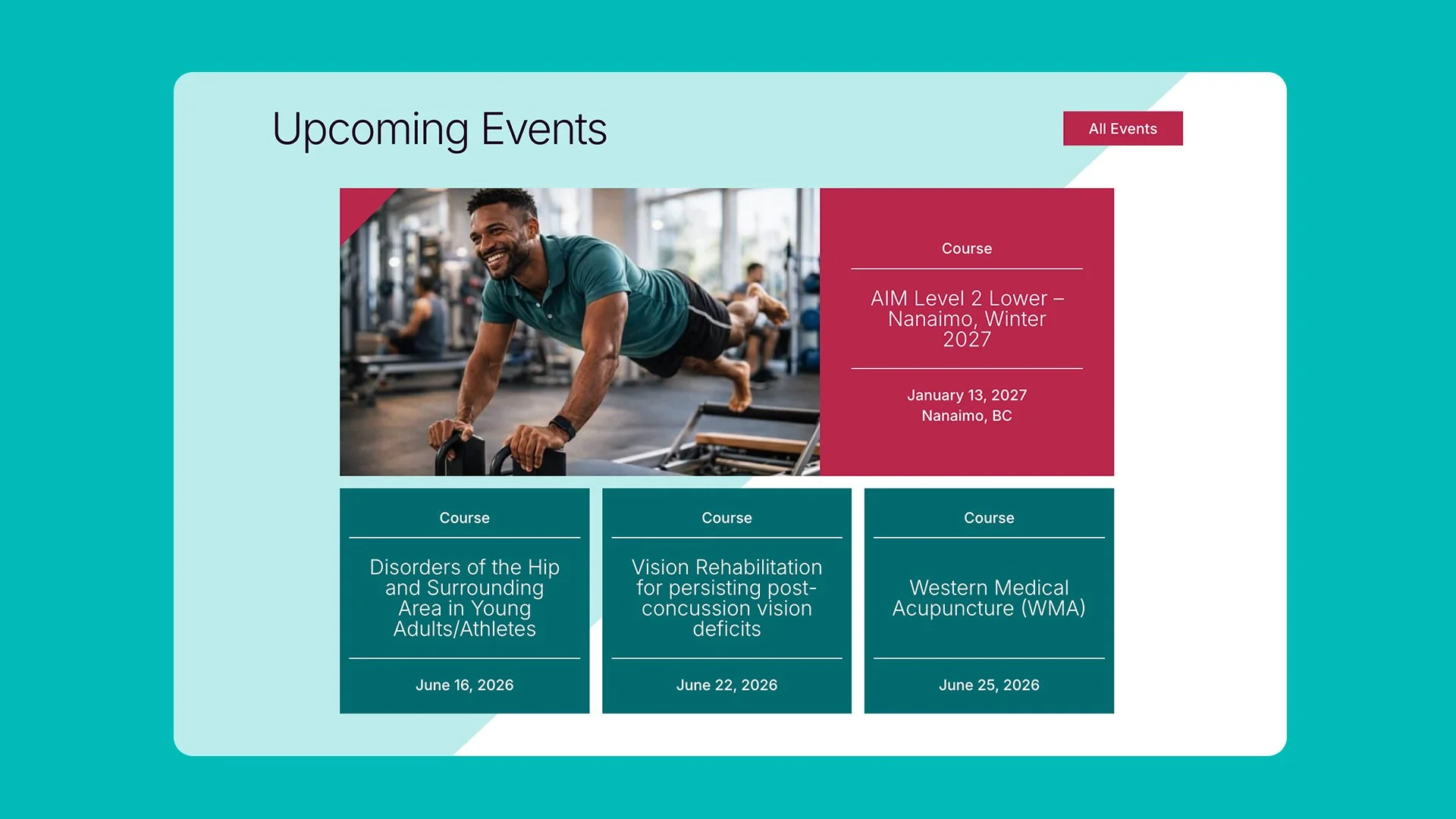 Upcoming Events

All Events

Course

AIM Level 2 Lower – Nanaimo, Winter 2027

January 13, 2027
Nanaimo, BC

Course

Disorders of the Hip and Surrounding Area in Young Adults/Athletes

June 16, 2026

Course

Vision Rehabilitation for persisting post-concussion vision deficits

June 22, 2026

Course

Western Medical Acupuncture (WMA)

June 25, 2026